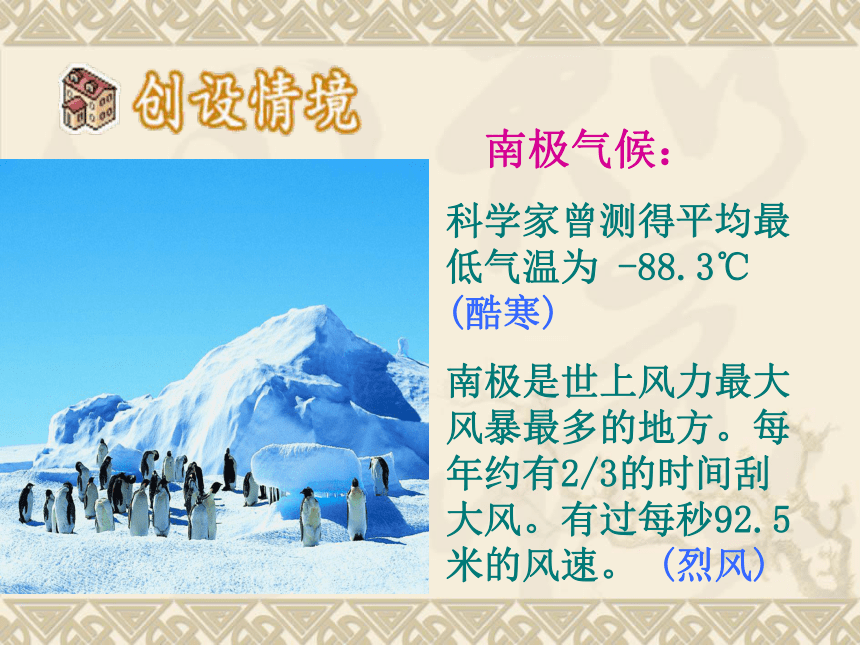 创设情境

南极气候：

科学家曾测得平均最低气温为 -88.3℃（酷寒）

南极是世上风力最大风暴最多的地方。每年约有2/3的时间刮大风。有过每秒92.5米的风速。（烈风）